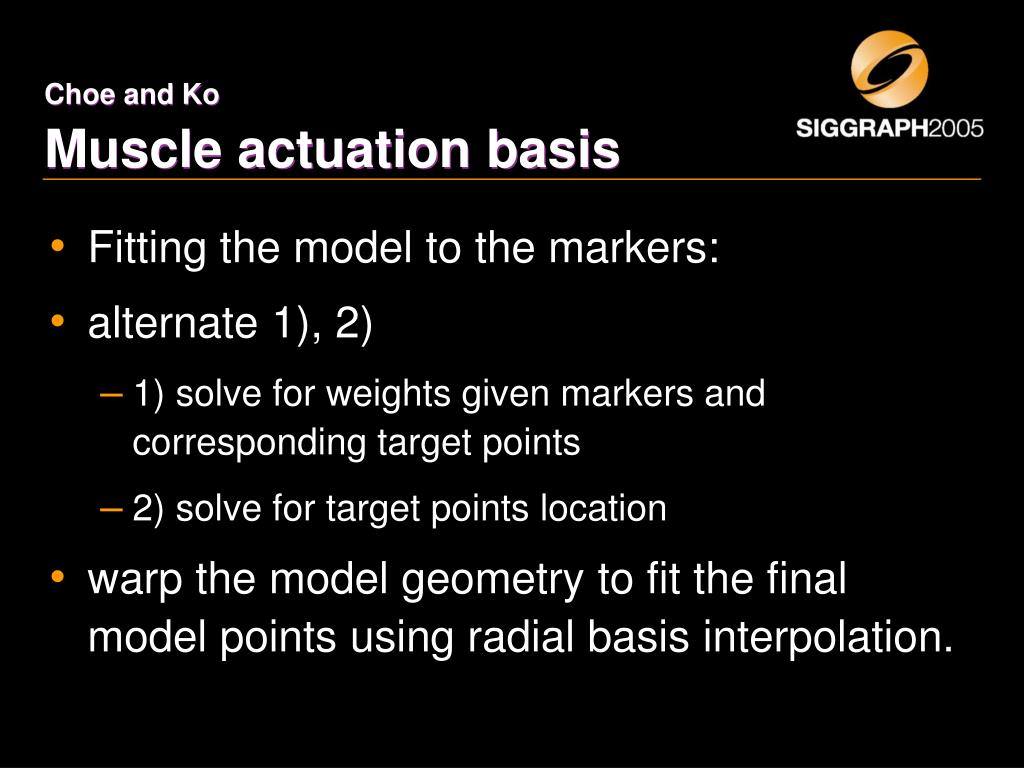 Choe and Ko
Muscle actuation basis

SIGGRAPH2005

• Fitting the model to the markers:
• alternate 1), 2)
– 1) solve for weights given markers and corresponding target points
– 2) solve for target points location
• warp the model geometry to fit the final model points using radial basis interpolation.